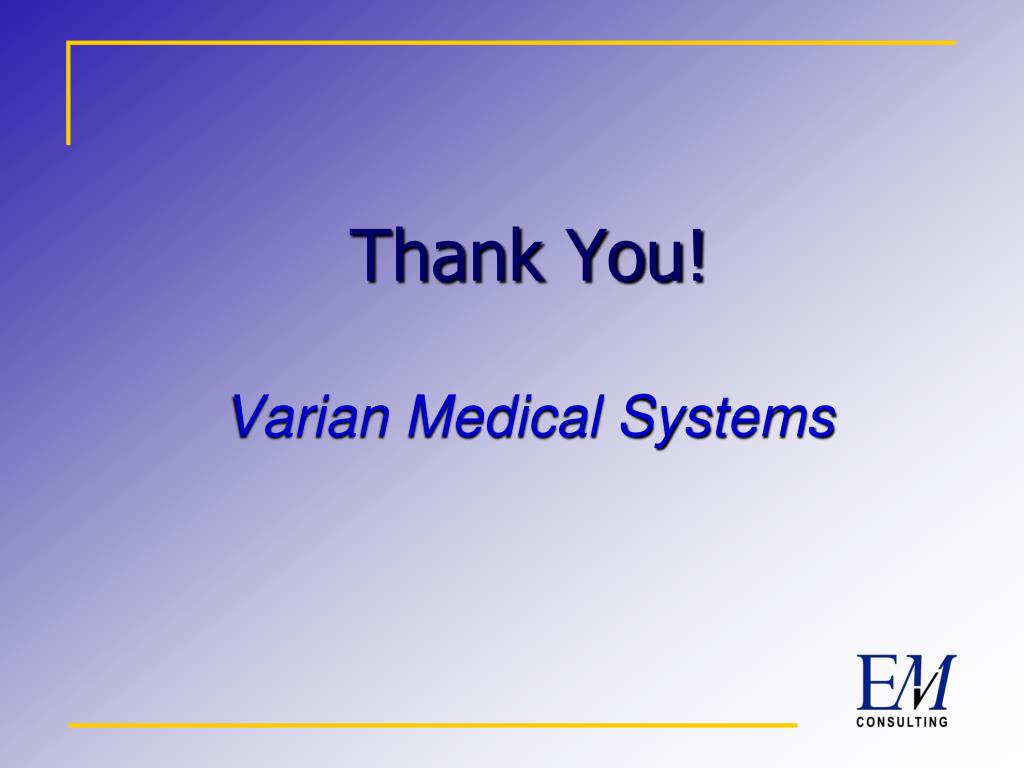 Thank You!

Varian Medical Systems

EM
CONSULTING